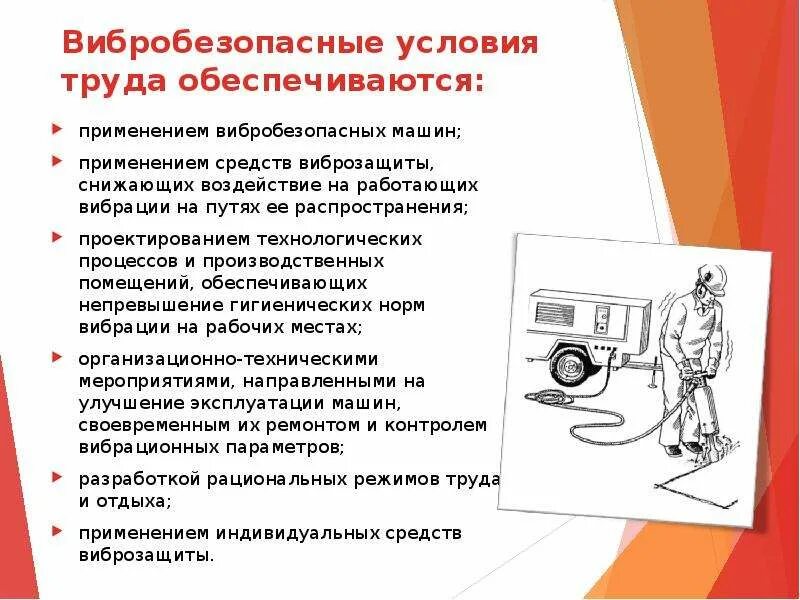 Вибробезопасные условия труда обеспечиваются:

применением вибробезопасных машин;

применением средств виброзащиты, снижающих воздействие на работающих вибрации на путях ее распространения;

проектированием технологических процессов и производственных помещений, обеспечивающих непревышение гигиенических норм вибрации на рабочих местах;

организационно-техническими мероприятиями, направленными на улучшение эксплуатации машин, своевременным их ремонтом и контролем вибрационных параметров;

разработкой рациональных режимов труда и отдыха;

применением индивидуальных средств виброзащиты.